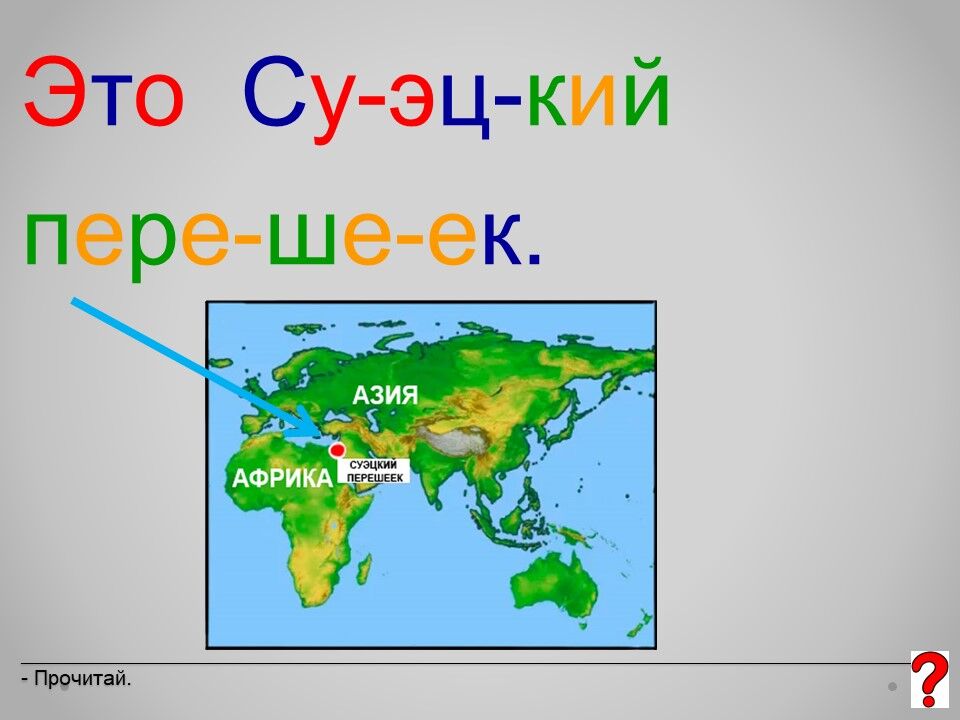 Это Су-эц-кий пере-ше-ек.

АЗИЯ

АФРИКА

СУЭЦКИЙ ПЕРЕШЕЕК

- Прочитай.

?